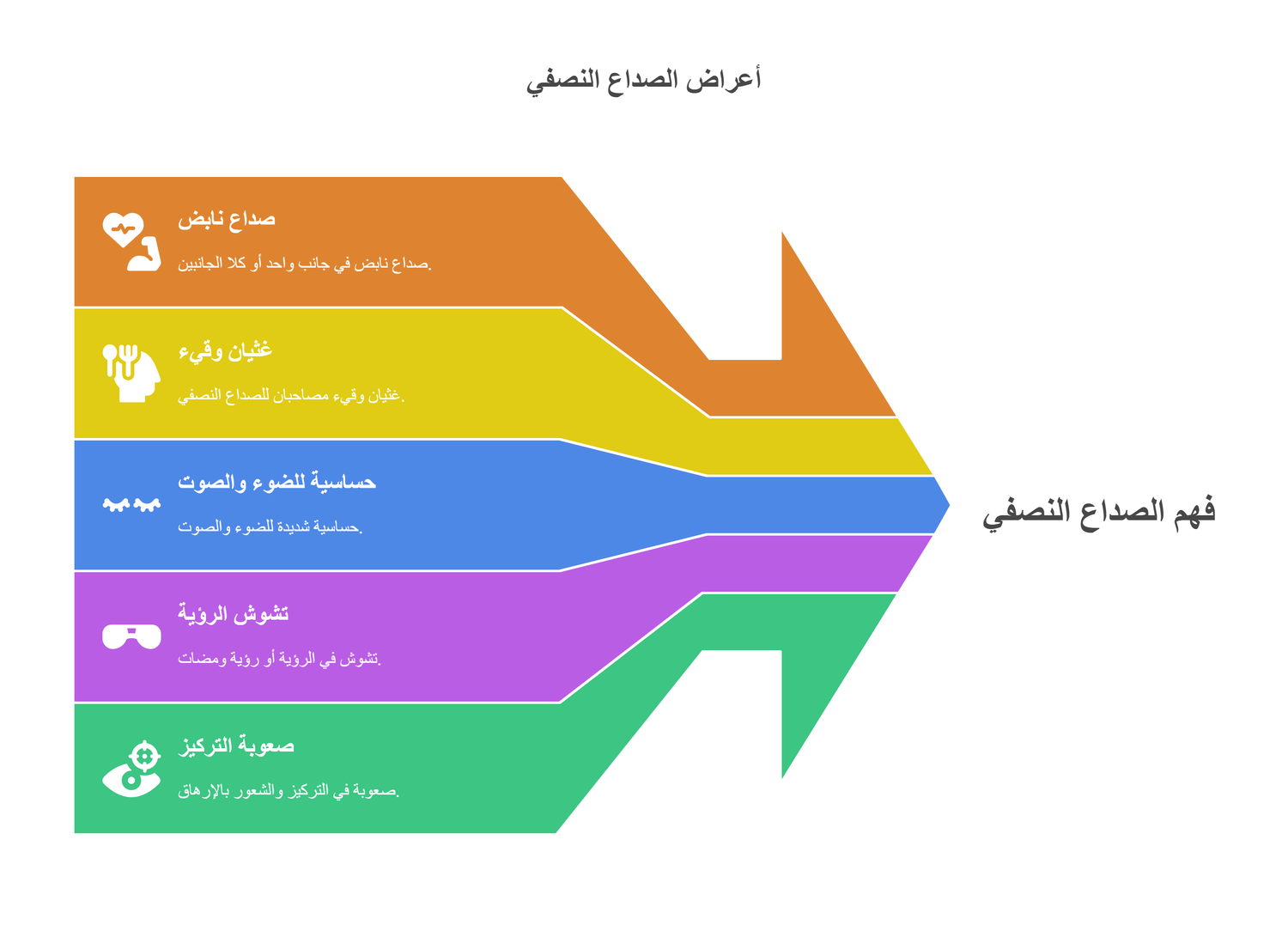 أعراض الصداع النصفي

صداع نابض

صداع نابض في جانب واحد أو كلا الجانبين.

غثيان وقيء

غثيان وقيء مصاحبان للصداع النصفي.

حساسية للضوء والصوت

حساسية شديدة للضوء والصوت.

تشوش الرؤية

تشوش في الرؤية أو رؤية ومضات.

صعوبة التركيز

صعوبة في التركيز والشعور بالإرهاق.

فهم الصداع النصفي